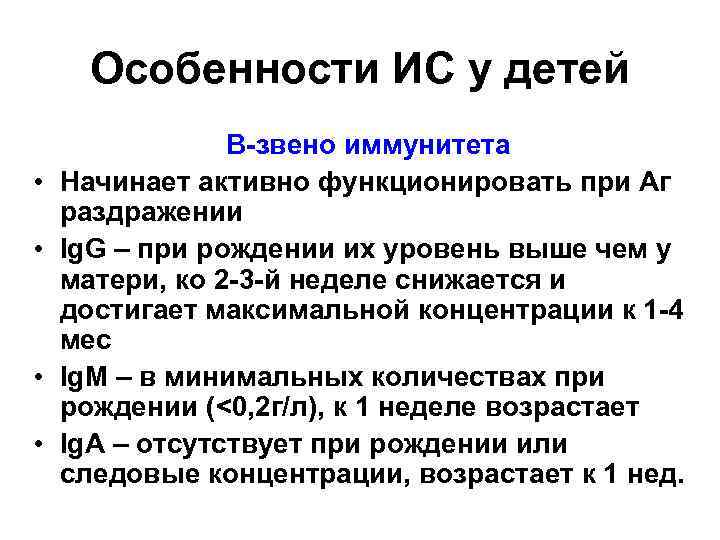 Особенности ИС у детей

В-звено иммунитета

• Начинает активно функционировать при Аг раздражении
• IgG – при рождении их уровень выше чем у матери, ко 2-3-й неделе снижается и достигает максимальной концентрации к 1-4 мес
• IgM – в минимальных количествах при рождении (<0,2г/л), к 1 неделе возрастает
• IgA – отсутствует при рождении или следовые концентрации, возрастает к 1 нед.